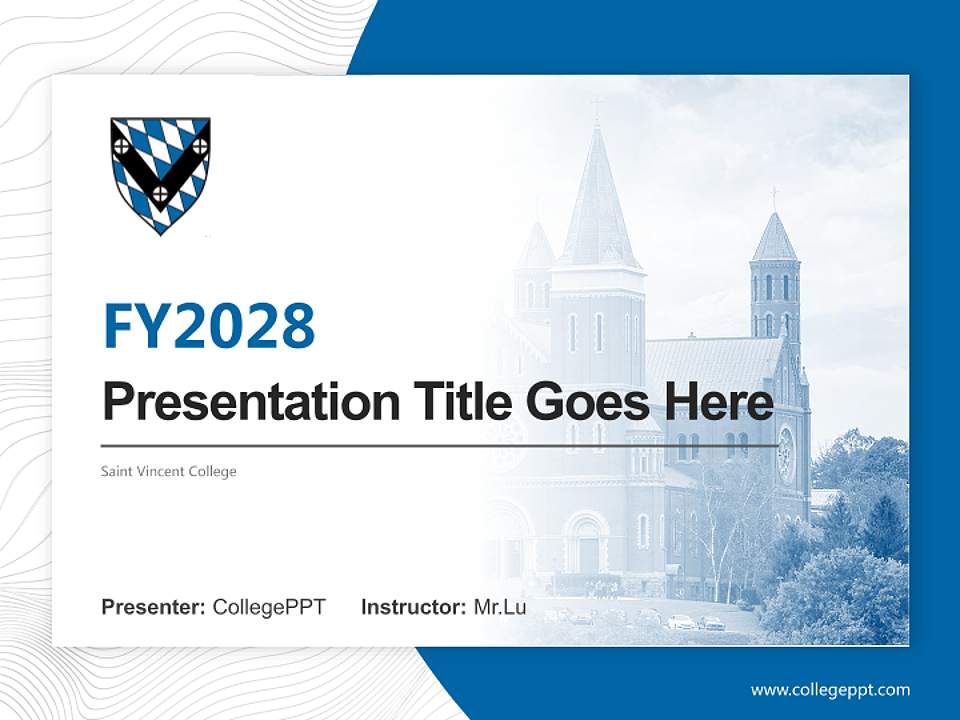 FY2028

Presentation Title Goes Here

Saint Vincent College

Presenter: CollegePPT Instructor: Mr.Lu

www.collegeppt.com